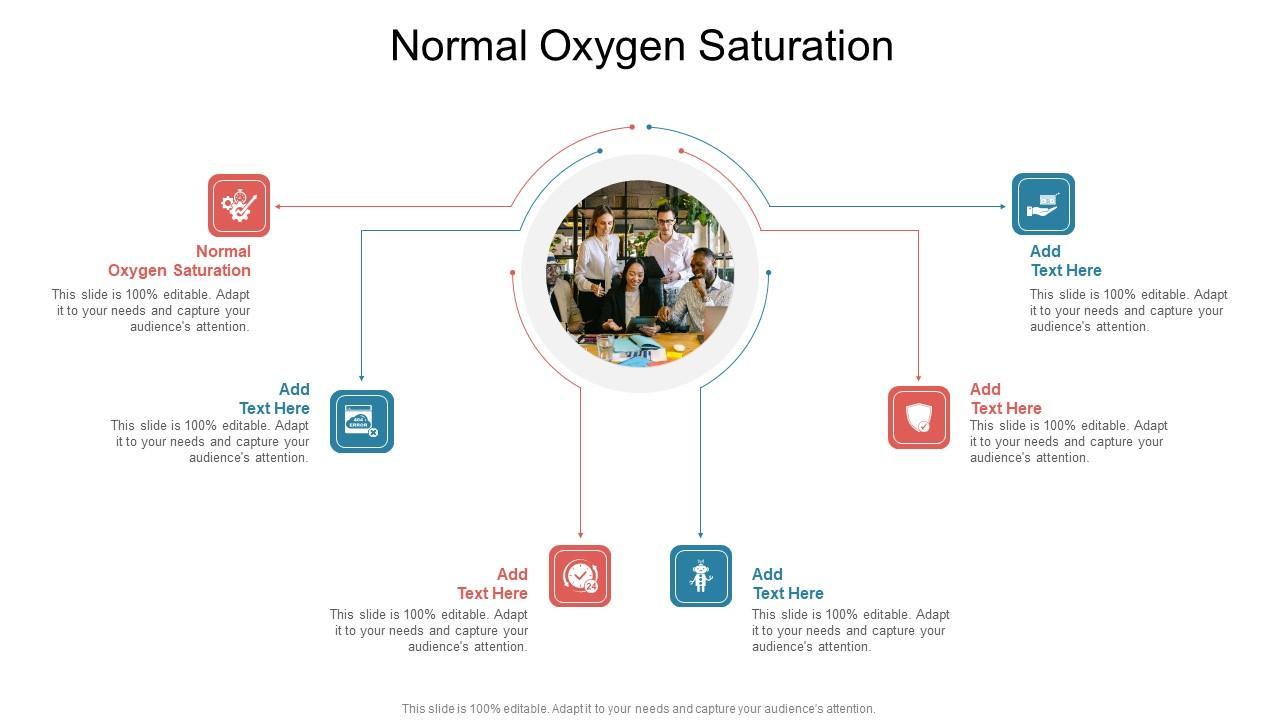 Normal Oxygen Saturation

Normal Oxygen Saturation
This slide is 100% editable. Adapt it to your needs and capture your audience's attention.

Add Text Here
This slide is 100% editable. Adapt it to your needs and capture your audience's attention.

404 ERROR

Add Text Here
This slide is 100% editable. Adapt it to your needs and capture your audience's attention.

24

Add Text Here
This slide is 100% editable. Adapt it to your needs and capture your audience's attention.

Add Text Here
This slide is 100% editable. Adapt it to your needs and capture your audience's attention.

Add Text Here
This slide is 100% editable. Adapt it to your needs and capture your audience's attention.

This slide is 100% editable. Adapt it to your needs and capture your audience's attention.